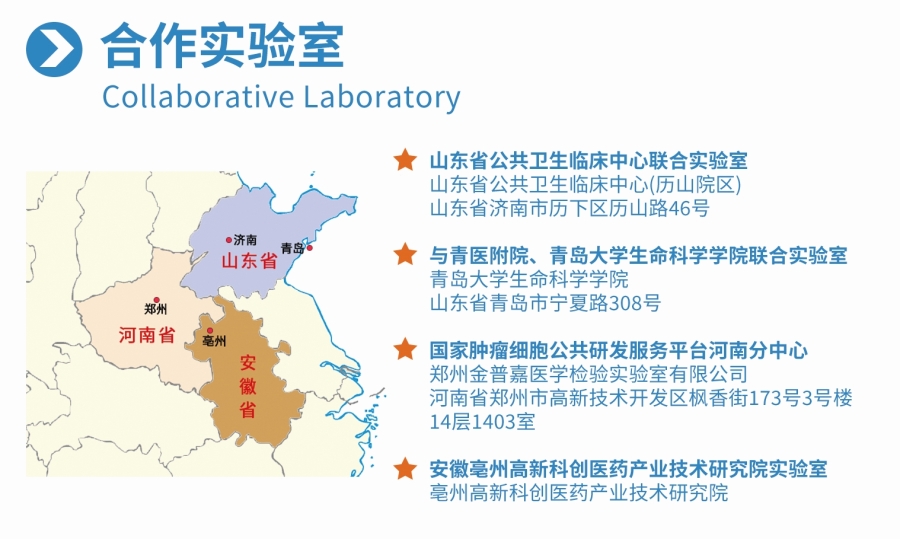 合作实验室
Collaborative Laboratory

济南
青岛
山东省
郑州
河南省
亳州
安徽省

山东省公共卫生临床中心联合实验室
山东省公共卫生临床中心(历山院区)
山东省济南市历下区历山路46号

与青医附院、青岛大学生命科学学院联合实验室
青岛大学生命科学学院
山东省青岛市宁夏路308号

国家肿瘤细胞公共研发服务平台河南分中心
郑州金普嘉医学检验实验室有限公司
河南省郑州市高新技术开发区枫香街173号3号楼14层1403室

安徽亳州高新科创医药产业技术研究院实验室
亳州高新科创医药产业技术研究院